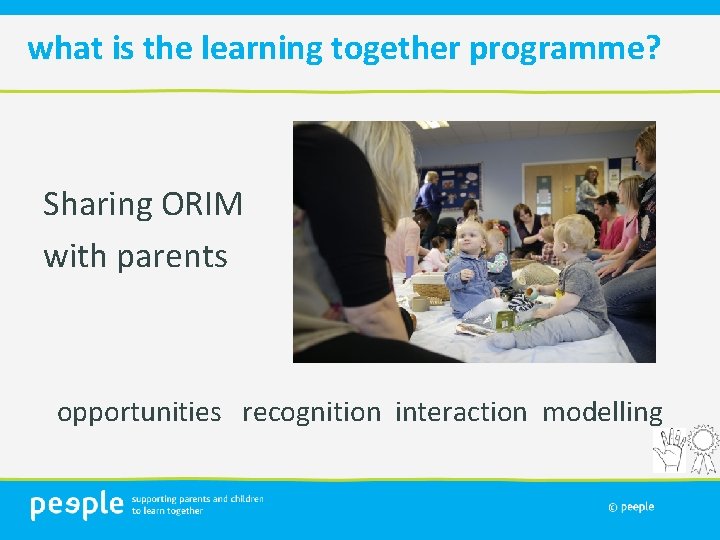 what is the learning together programme?

Sharing ORIM with parents

opportunities recognition interaction modelling

peeple supporting parents and children to learn together

© peeple